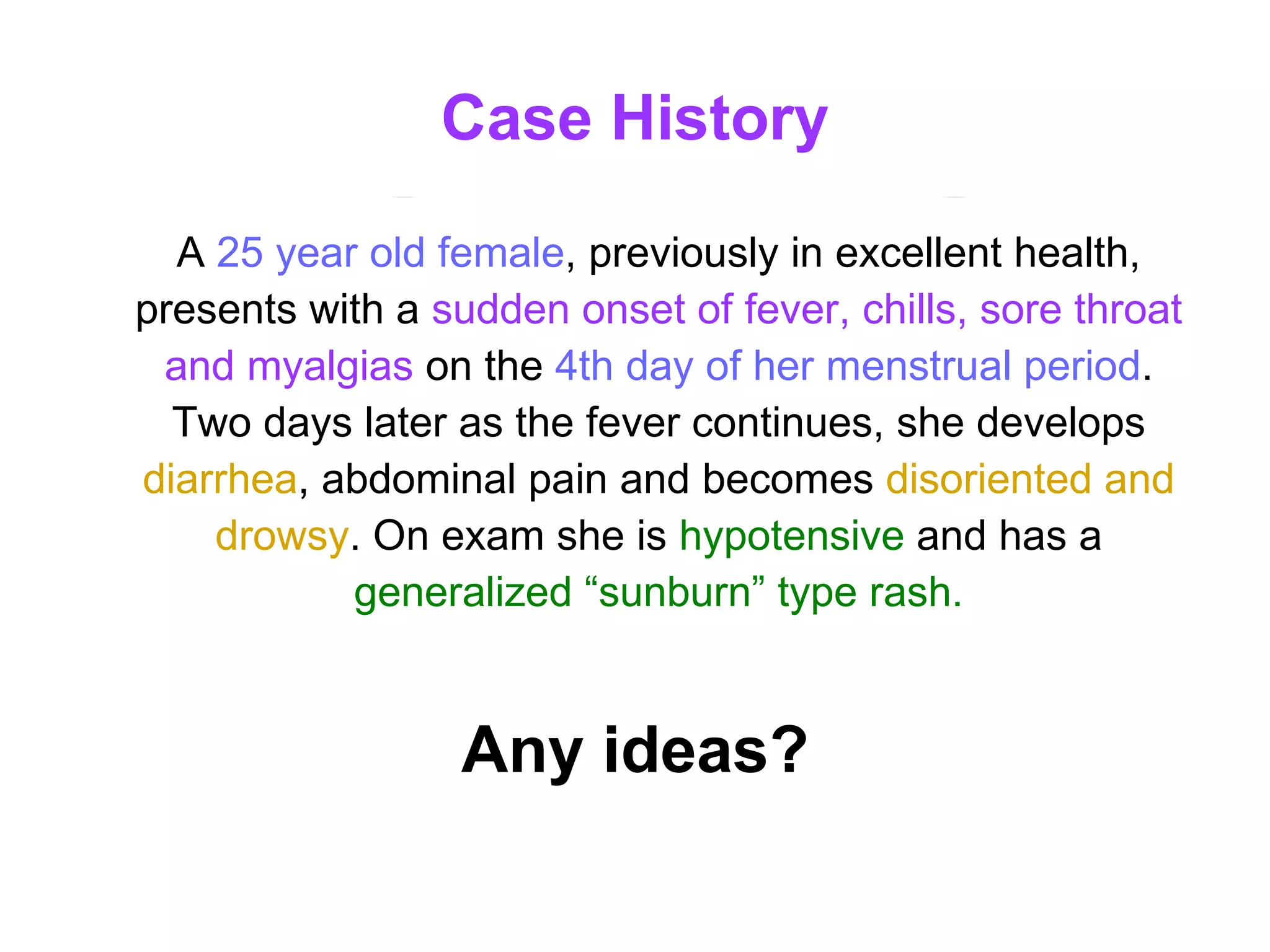 Case History

A 25 year old female, previously in excellent health, presents with a sudden onset of fever, chills, sore throat and myalgias on the 4th day of her menstrual period. Two days later as the fever continues, she develops diarrhea, abdominal pain and becomes disoriented and drowsy. On exam she is hypotensive and has a generalized “sunburn” type rash.

Any ideas?